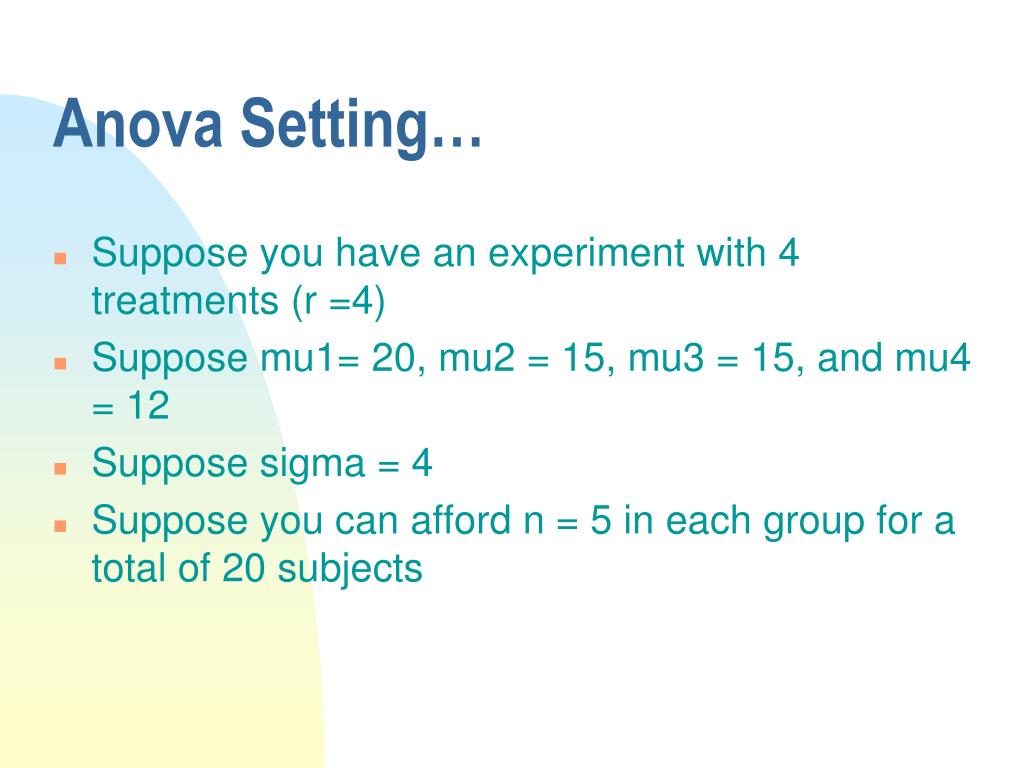 Anova Setting…

- Suppose you have an experiment with 4 treatments (r =4)
- Suppose mu1= 20, mu2 = 15, mu3 = 15, and mu4 = 12
- Suppose sigma = 4
- Suppose you can afford n = 5 in each group for a total of 20 subjects